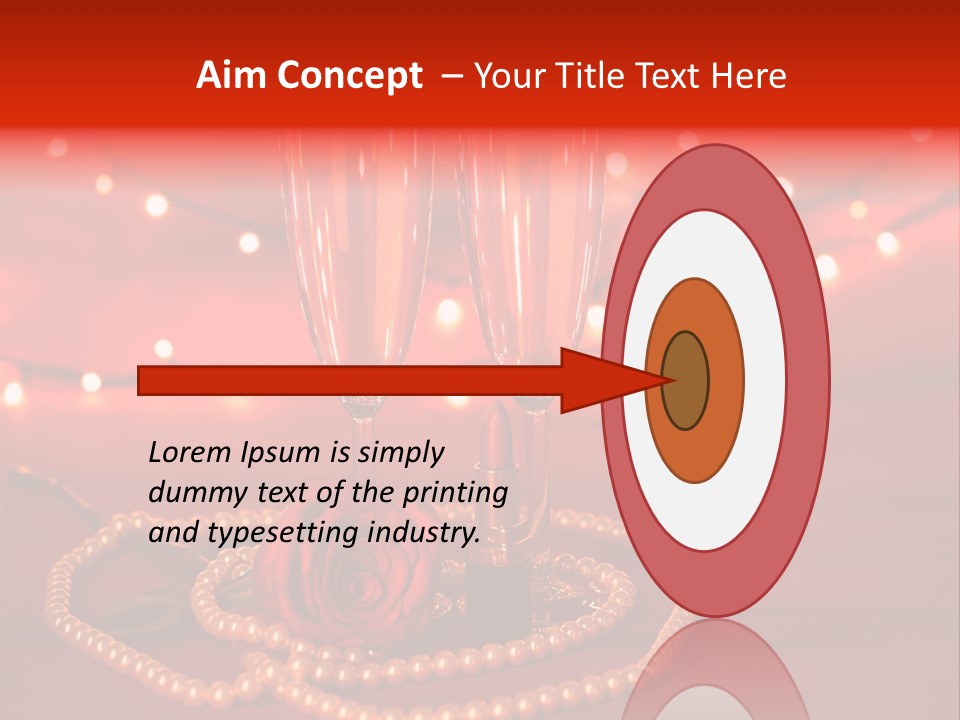 Aim Concept – Your Title Text Here

Lorem Ipsum is simply dummy text of the printing and typesetting industry.